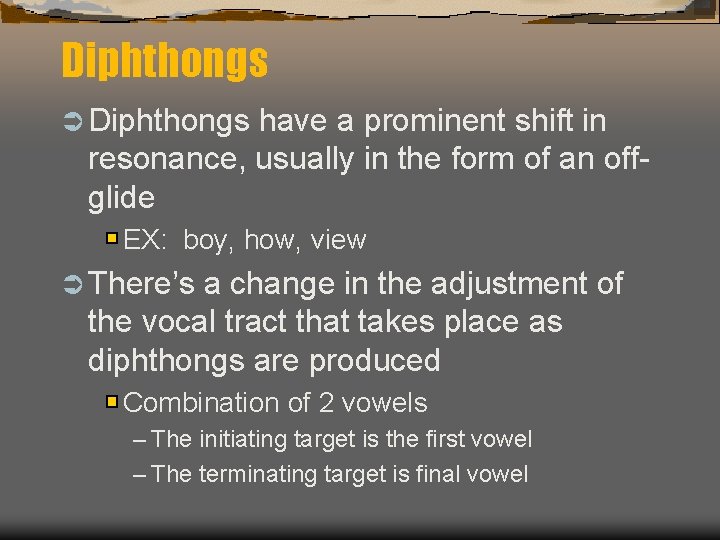 Diphthongs

Diphthongs have a prominent shift in resonance, usually in the form of an off-glide

EX: boy, how, view

There's a change in the adjustment of the vocal tract that takes place as diphthongs are produced

Combination of 2 vowels

– The initiating target is the first vowel

– The terminating target is final vowel